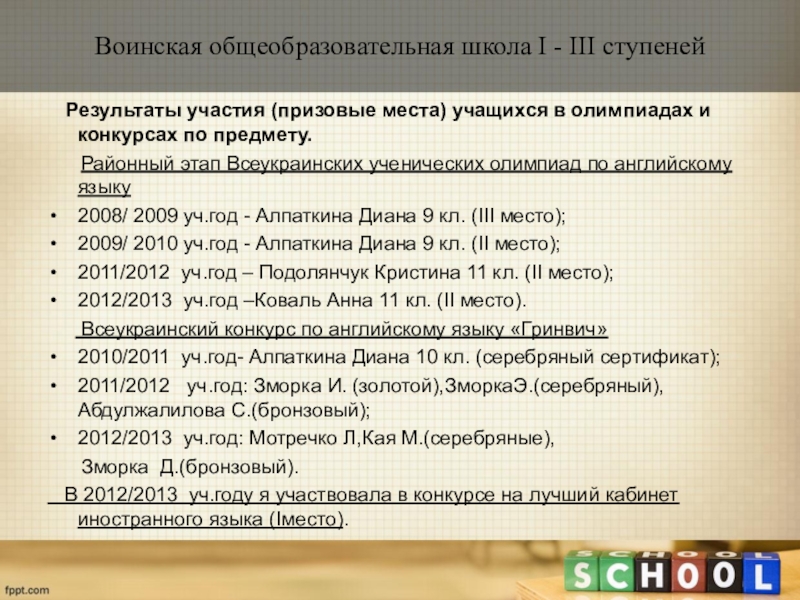 Воинская общеобразовательная школа I - III ступеней

Результаты участия (призовые места) учащихся в олимпиадах и конкурсах по предмету.

Районный этап Всеукраинских ученических олимпиад по английскому языку

• 2008/ 2009 уч.год - Алпаткина Диана 9 кл. (III место);
• 2009/ 2010 уч.год - Алпаткина Диана 9 кл. (II место);
• 2011/2012 уч.год – Подолянчук Кристина 11 кл. (II место);
• 2012/2013 уч.год –Коваль Анна 11 кл. (II место).

Всеукраинский конкурс по английскому языку «Гринвич»

• 2010/2011 уч.год- Алпаткина Диана 10 кл. (серебряный сертификат);
• 2011/2012 уч.год: Зморка И. (золотой),ЗморкаЭ.(серебряный), Абдулжалилова С.(бронзовый);
• 2012/2013 уч.год: Мотречко Л,Кая М.(серебряные),

Зморка Д.(бронзовый).

В 2012/2013 уч.году я участвовала в конкурсе на лучший кабинет иностранного языка (Iместо).

fppt.com

SCHOOL